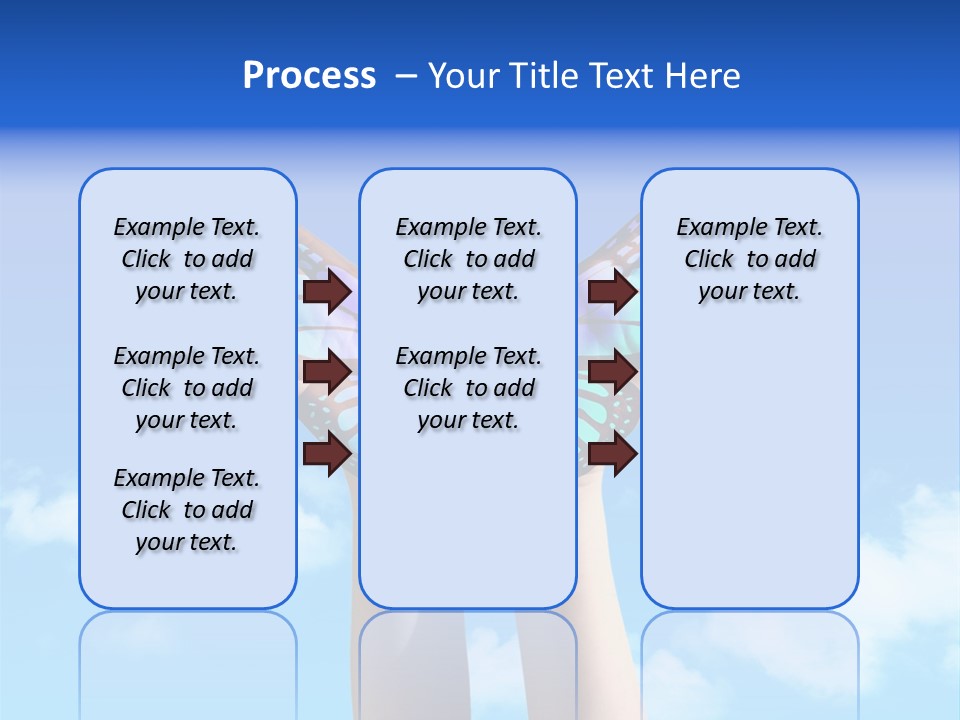 Process – Your Title Text Here

Example Text. Click to add your text.

Example Text. Click to add your text.

Example Text. Click to add your text.

Example Text. Click to add your text.

Example Text. Click to add your text.

Example Text. Click to add your text.